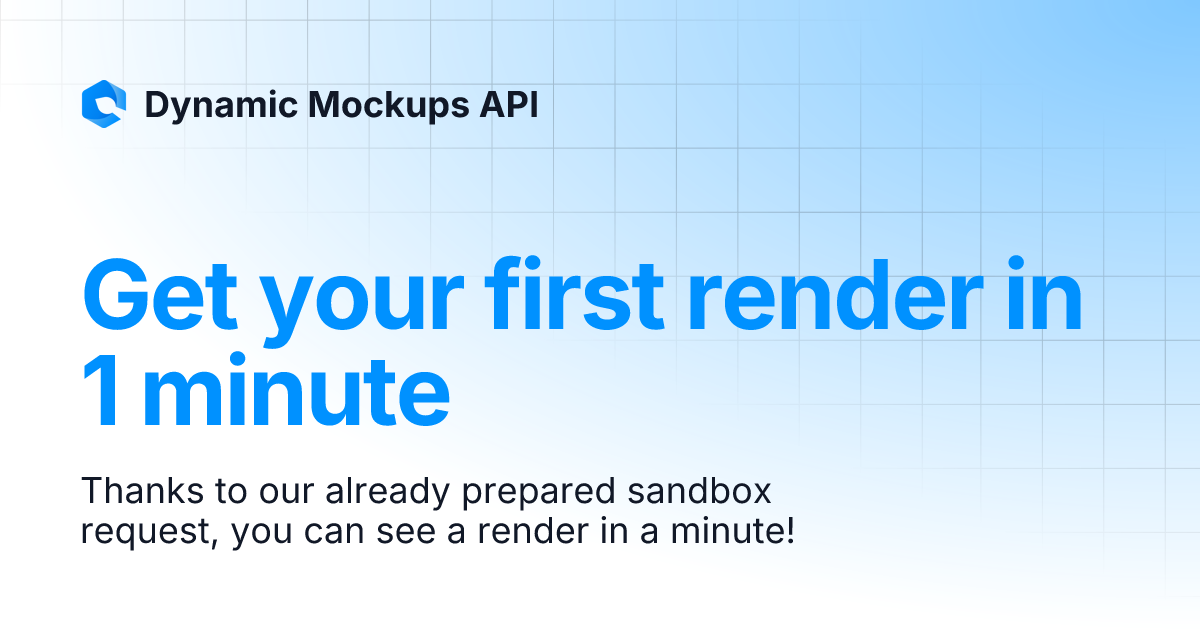 Dynamic Mockups API

Get your first render in 1 minute

Thanks to our already prepared sandbox request, you can see a render in a minute!